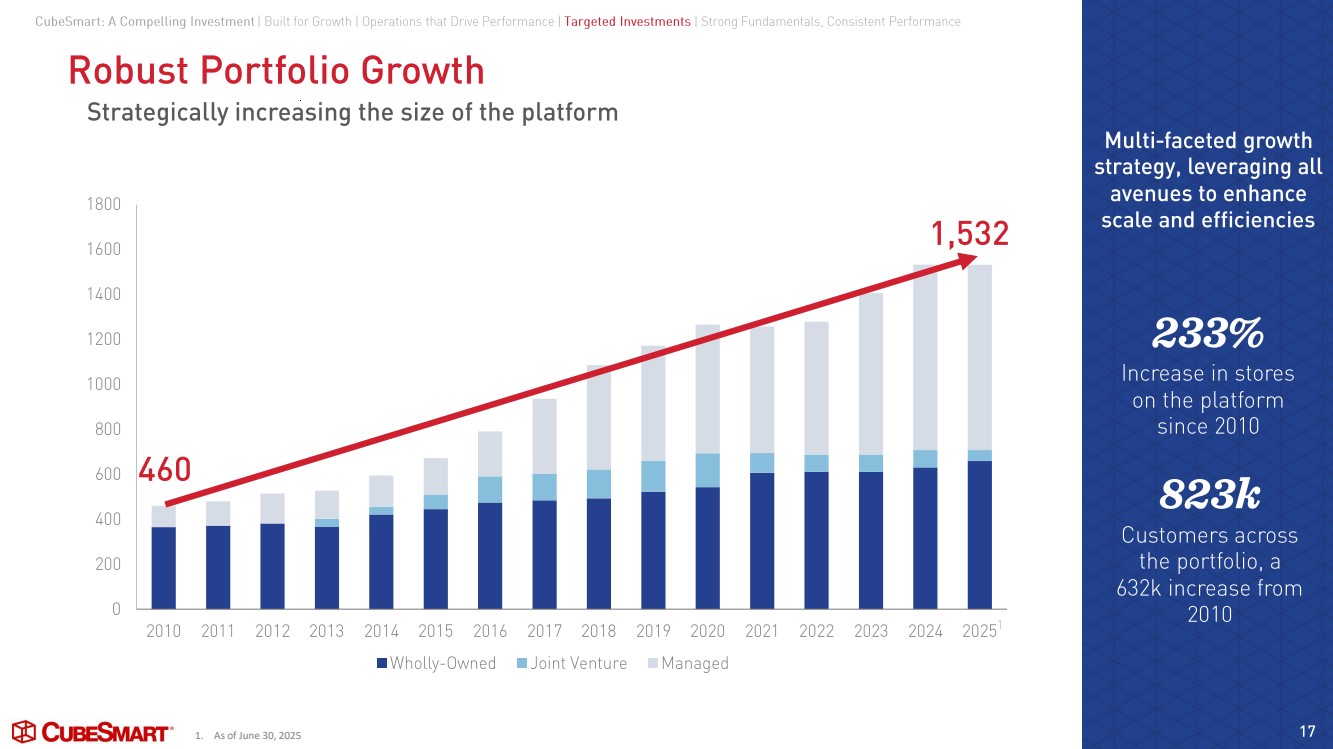 CubeSmart: A Compelling Investment | Built for Growth | Operations that Drive Performance | Targeted Investments | Strong Fundamentals, Consistent Performance

Robust Portfolio Growth

Strategically increasing the size of the platform

1800
1600
1400
1200
1000
800
600
400
200
0

460

1,532

2010 2011 2012 2013 2014 2015 2016 2017 2018 2019 2020 2021 2022 2023 2024 2025$^1$

Wholly-Owned Joint Venture Managed

Multi-faceted growth strategy, leveraging all avenues to enhance scale and efficiencies

233%

Increase in stores on the platform since 2010

823k

Customers across the portfolio, a 632k increase from 2010

CUBESMART

1. As of June 30, 2025

17